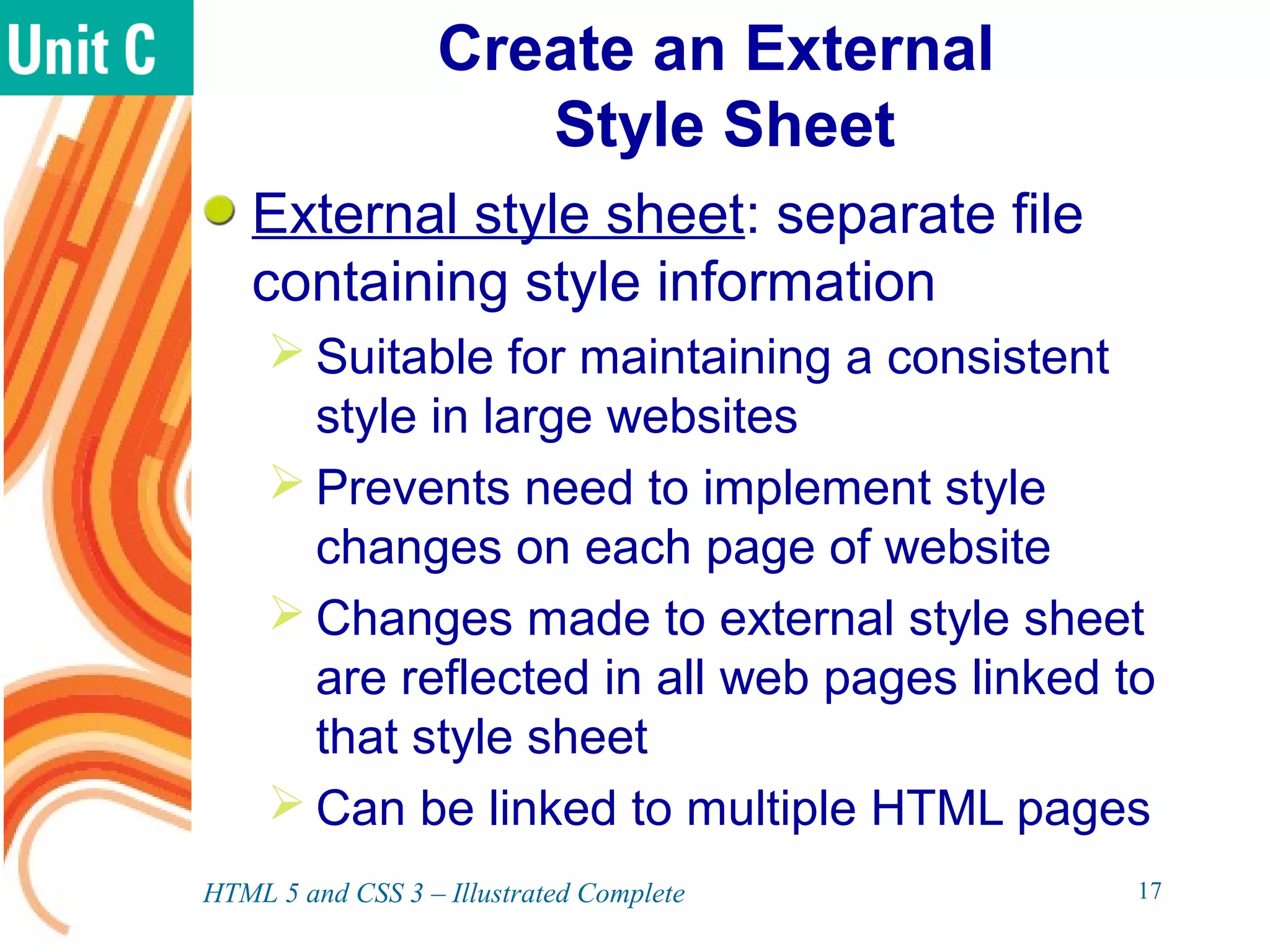 Unit C

Create an External Style Sheet

External style sheet: separate file containing style information

Suitable for maintaining a consistent style in large websites

Prevents need to implement style changes on each page of website

Changes made to external style sheet are reflected in all web pages linked to that style sheet

Can be linked to multiple HTML pages

HTML 5 and CSS 3 – Illustrated Complete

17